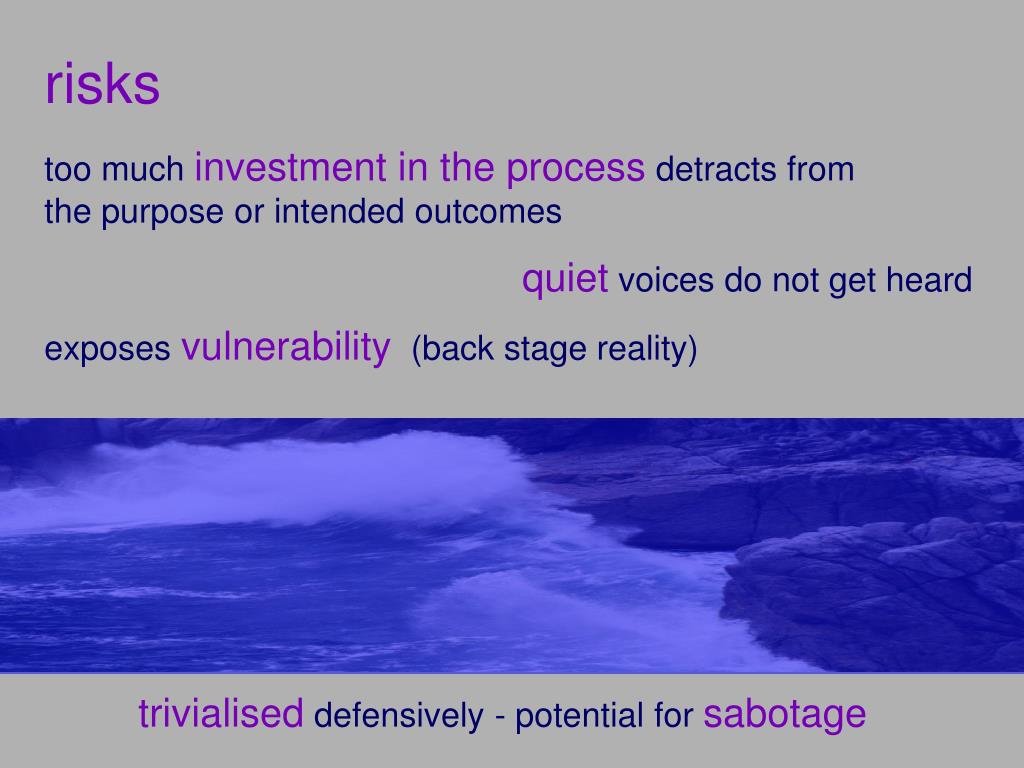 risks

too much investment in the process detracts from the purpose or intended outcomes

quiet voices do not get heard

exposes vulnerability (back stage reality)

trivialised defensively - potential for sabotage